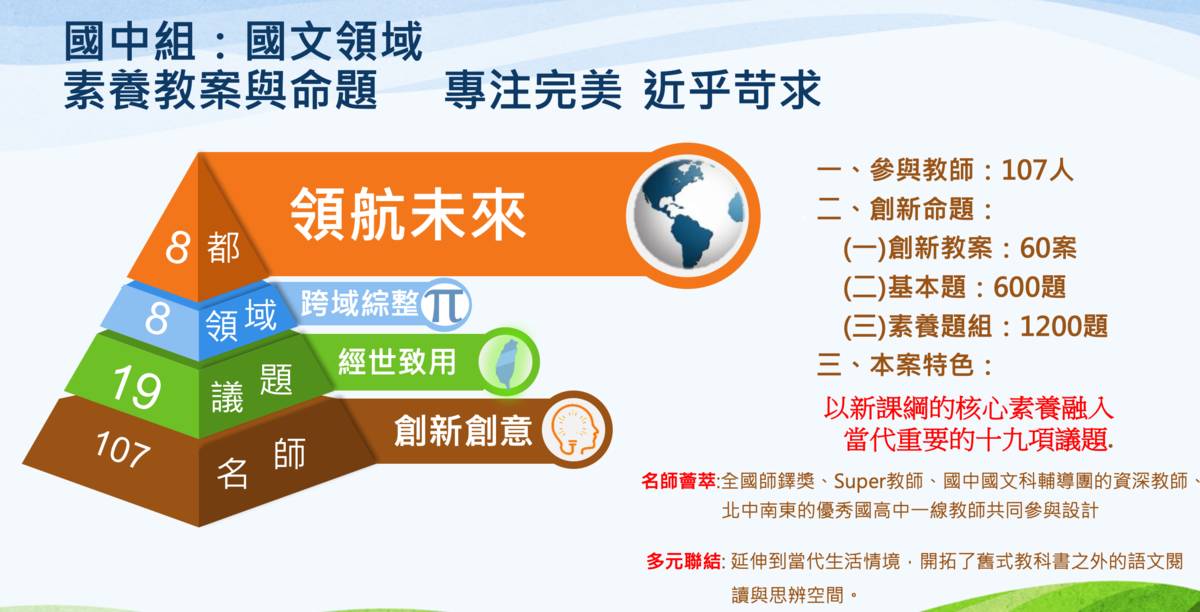 國中組：國文領域
素養教案與命題　專注完美 近乎苛求

8 都
領航未來
8 領域
跨域綜整 π
19 議題
經世致用
107 名師
創新創意

一、參與教師：107人
二、創新命題：
(一)創新教案：60案
(二)基本題：600題
(三)素養題組：1200題
三、本案特色：
以新課綱的核心素養融入當代重要的十九項議題.

名師薈萃:全國師鐸獎、Super教師、國中國文科輔導團的資深教師、北中南東的優秀國高中一線教師共同參與設計

多元聯結: 延伸到當代生活情境，開拓了舊式教科書之外的語文閱讀與思辨空間。